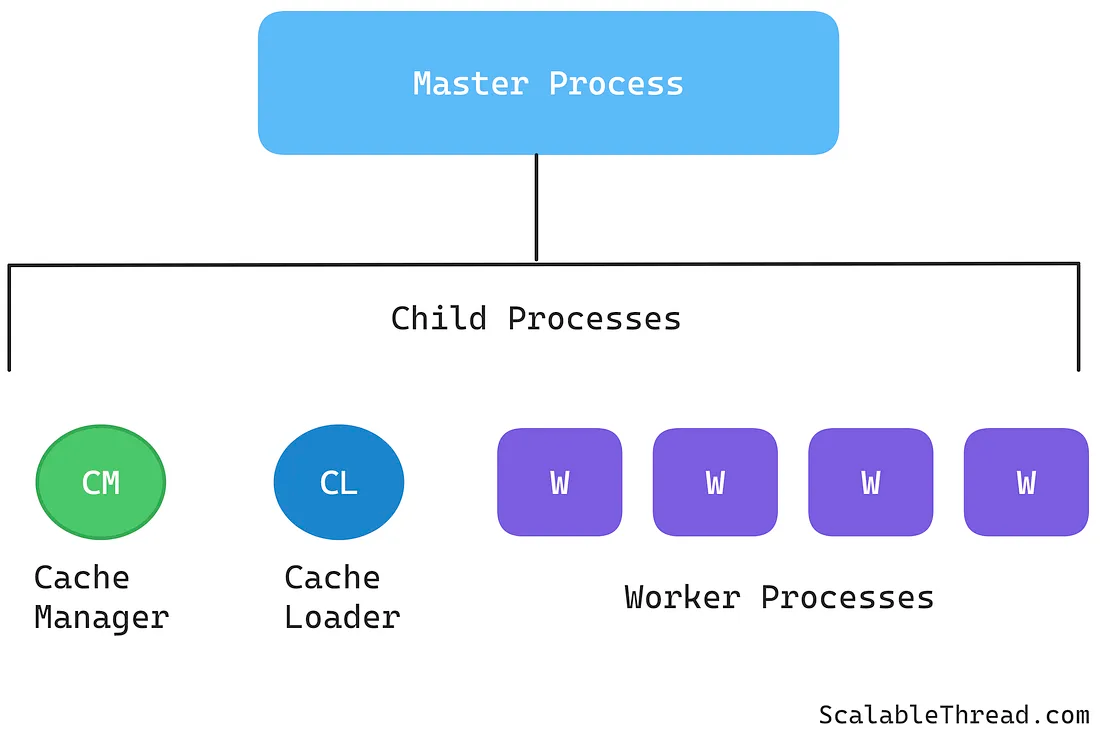 Master Process

Child Processes

CM

CL

W

W

W

W

Cache Manager

Cache Loader

Worker Processes

ScalableThread.com